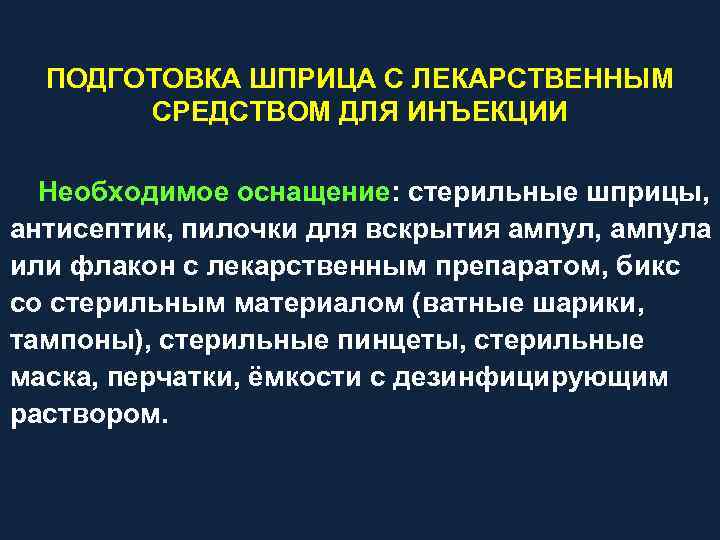 ПОДГОТОВКА ШПРИЦА С ЛЕКАРСТВЕННЫМ СРЕДСТВОМ ДЛЯ ИНЪЕКЦИИ

Необходимое оснащение: стерильные шприцы, антисептик, пилочки для вскрытия ампул, ампула или флакон с лекарственным препаратом, бикс со стерильным материалом (ватные шарики, тампоны), стерильные пинцеты, стерильные маска, перчатки, ёмкости с дезинфицирующим раствором.